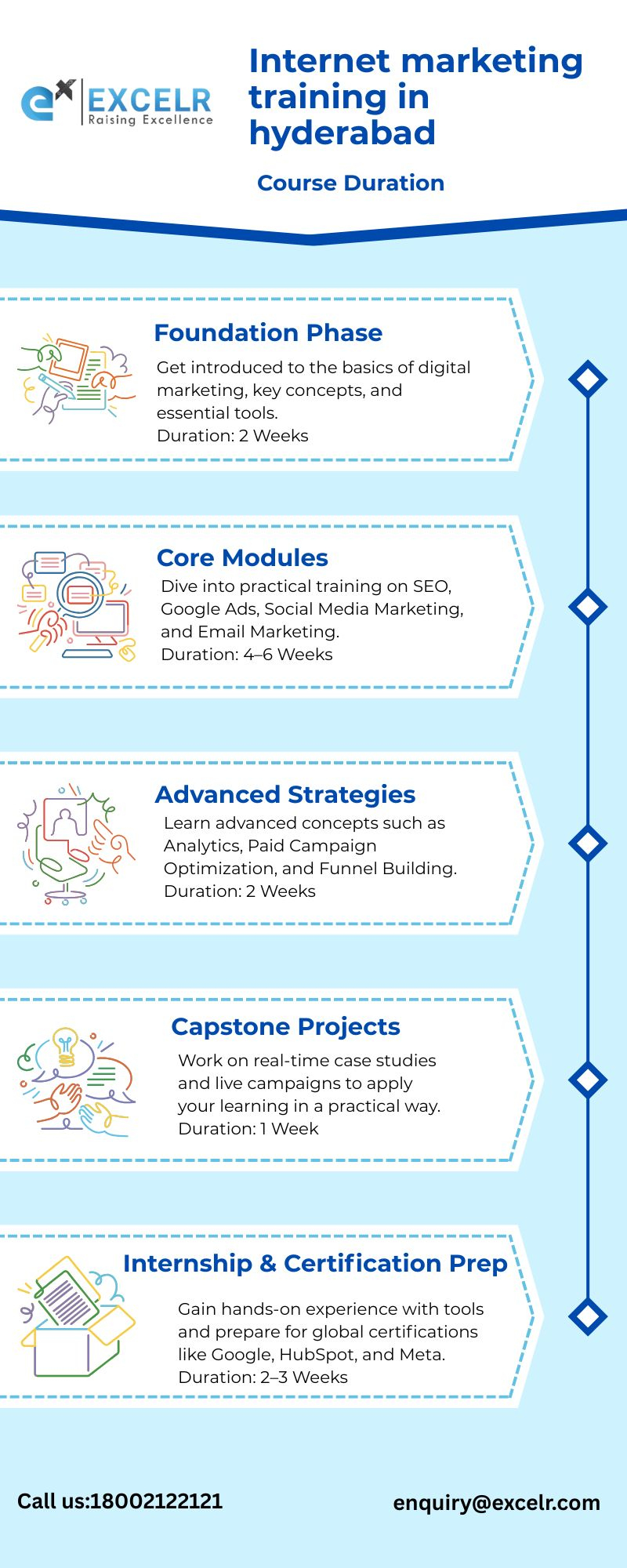 EXCELR
Raising Excellence

Internet marketing training in hyderabad

Course Duration

Foundation Phase

Get introduced to the basics of digital marketing, key concepts, and essential tools.
Duration: 2 Weeks

Core Modules

Dive into practical training on SEO, Google Ads, Social Media Marketing, and Email Marketing.
Duration: 4–6 Weeks

Advanced Strategies

Learn advanced concepts such as Analytics, Paid Campaign Optimization, and Funnel Building.
Duration: 2 Weeks

Capstone Projects

Work on real-time case studies and live campaigns to apply your learning in a practical way.
Duration: 1 Week

Internship & Certification Prep

Gain hands-on experience with tools and prepare for global certifications like Google, HubSpot, and Meta.
Duration: 2–3 Weeks

Call us:18002122121

enquiry@excelr.com